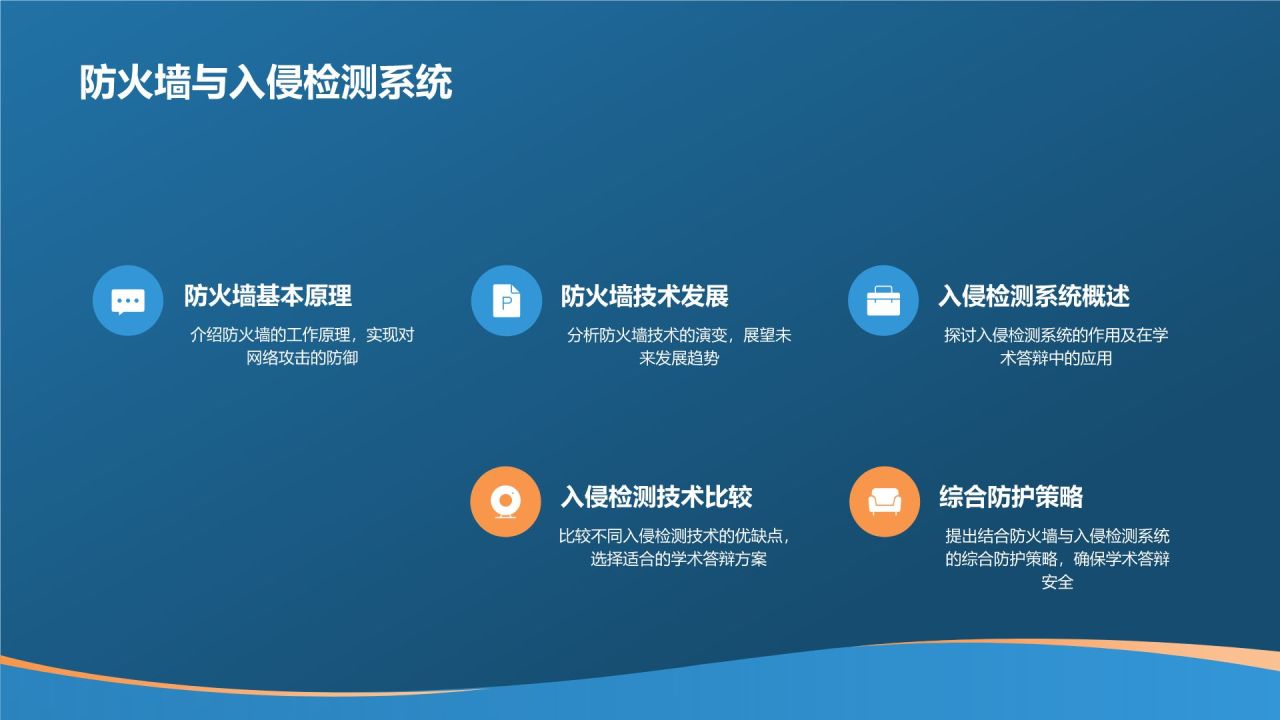 防火墙与入侵检测系统

防火墙基本原理

介绍防火墙的工作原理，实现对网络攻击的防御

防火墙技术发展

分析防火墙技术的演变，展望未来发展趋势

入侵检测系统概述

探讨入侵检测系统的作用及在学术答辩中的应用

入侵检测技术比较

比较不同入侵检测技术的优缺点，选择适合的学术答辩方案

综合防护策略

提出结合防火墙与入侵检测系统的综合防护策略，确保学术答辩安全